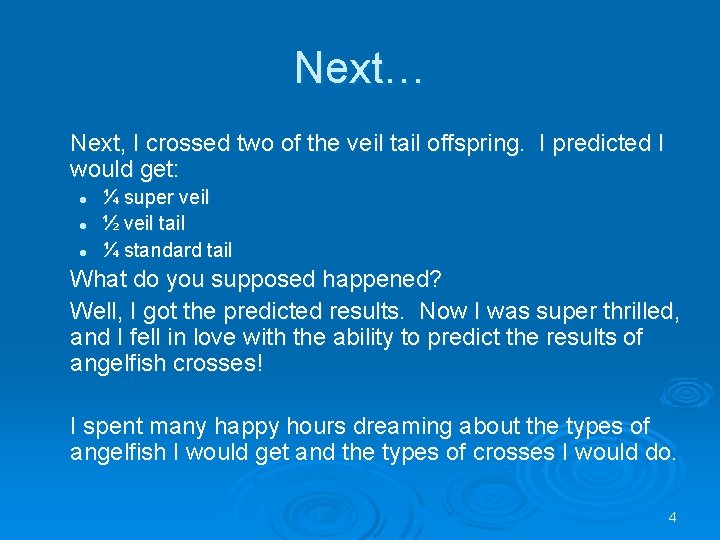 Next…

Next, I crossed two of the veil tail offspring. I predicted I would get:

- ¼ super veil
- ½ veil tail
- ¼ standard tail

What do you supposed happened?

Well, I got the predicted results. Now I was super thrilled, and I fell in love with the ability to predict the results of angelfish crosses!

I spent many happy hours dreaming about the types of angelfish I would get and the types of crosses I would do.

4